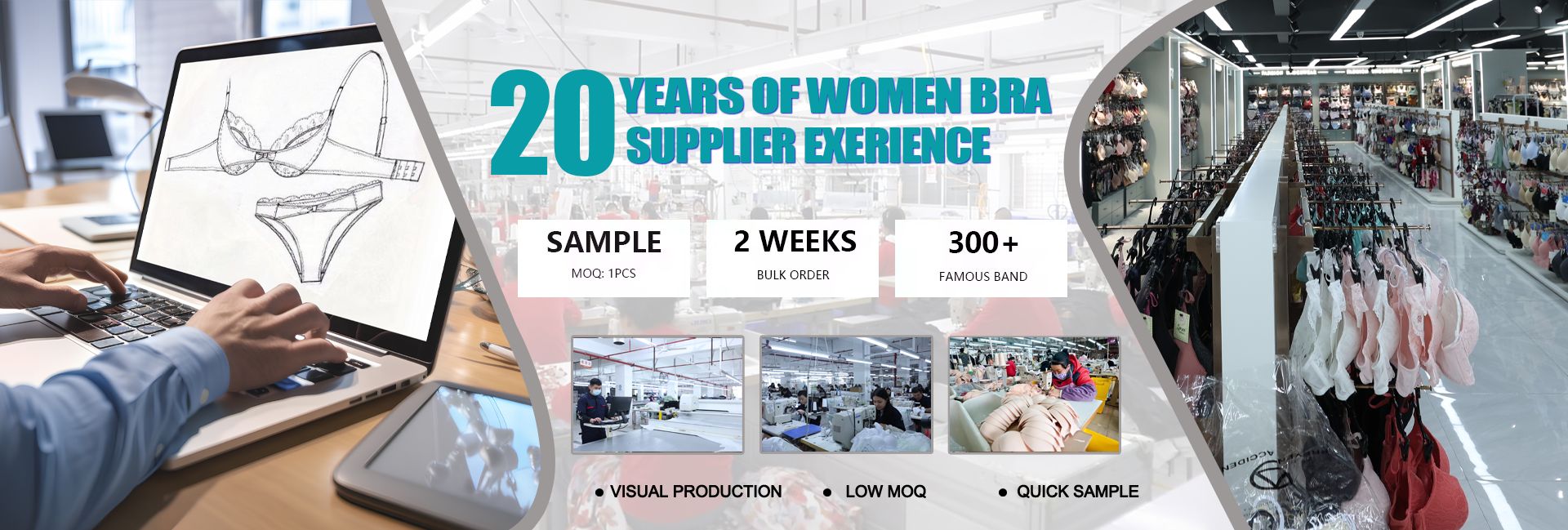 20 YEARS OF WOMEN BRA SUPPLIER EXERIENCE

SAMPLE
MOQ: 1PCS

2 WEEKS
BULK ORDER

300+
FAMOUS BAND

● VISUAL PRODUCTION ● LOW MOQ ● QUICK SAMPLE